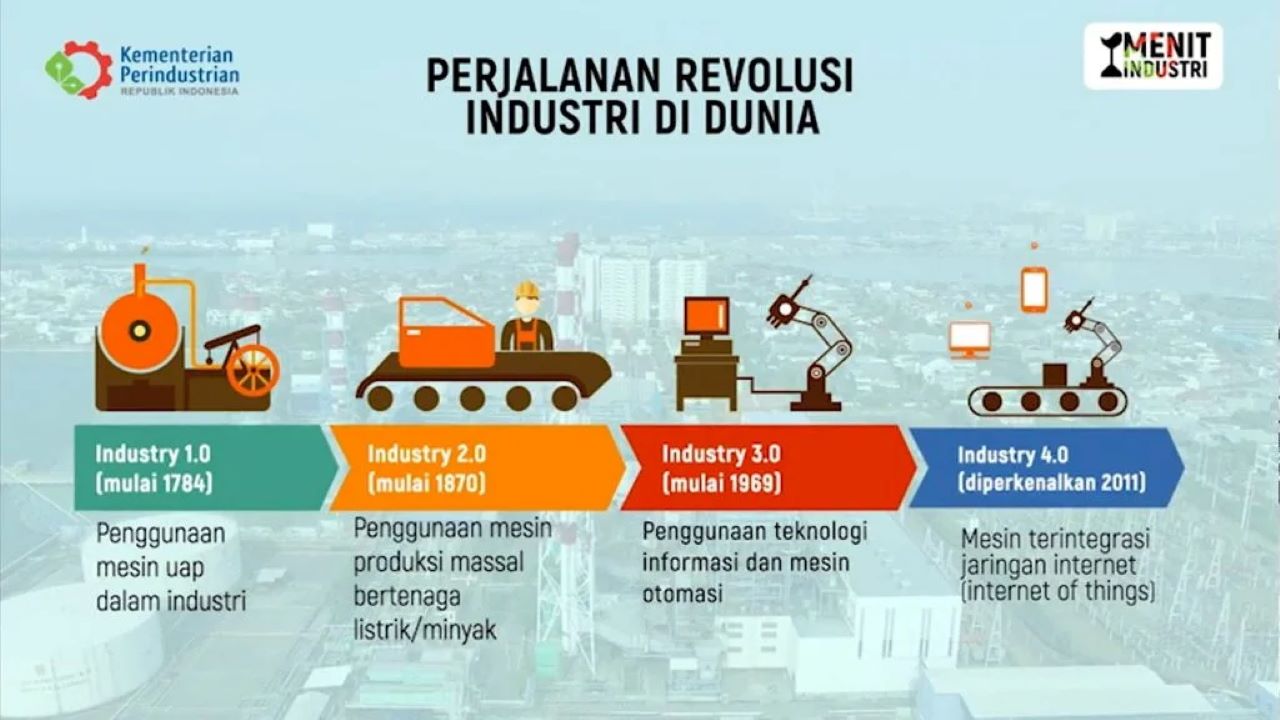 Kementerian Perindustrian
REPUBLIK INDONESIA

PERJALANAN REVOLUSI INDUSTRI DI DUNIA

MENIT INDUSTRI

Industry 1.0 (mulai 1784)

Penggunaan mesin uap dalam industri

Industry 2.0 (mulai 1870)

Penggunaan mesin produksi massal bertenaga listrik/minyak

Industry 3.0 (mulai 1969)

Penggunaan teknologi informasi dan mesin otomasi

Industry 4.0 (diperkenalkan 2011)

Mesin terintegrasi jaringan internet (internet of things)